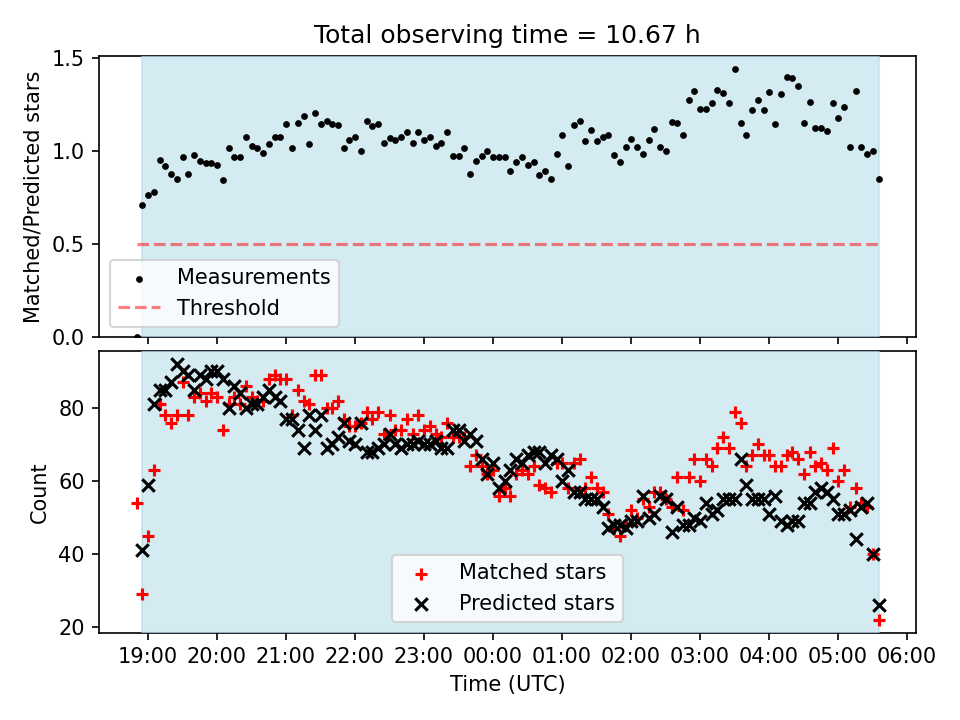 Total observing time = 10.67 h

Matched/Predicted stars

1.5
1.0
0.5
0.0

Measurements
Threshold

Count

80
60
40
20

Matched stars
Predicted stars

19:00 20:00 21:00 22:00 23:00 00:00 01:00 02:00 03:00 04:00 05:00 06:00

Time (UTC)